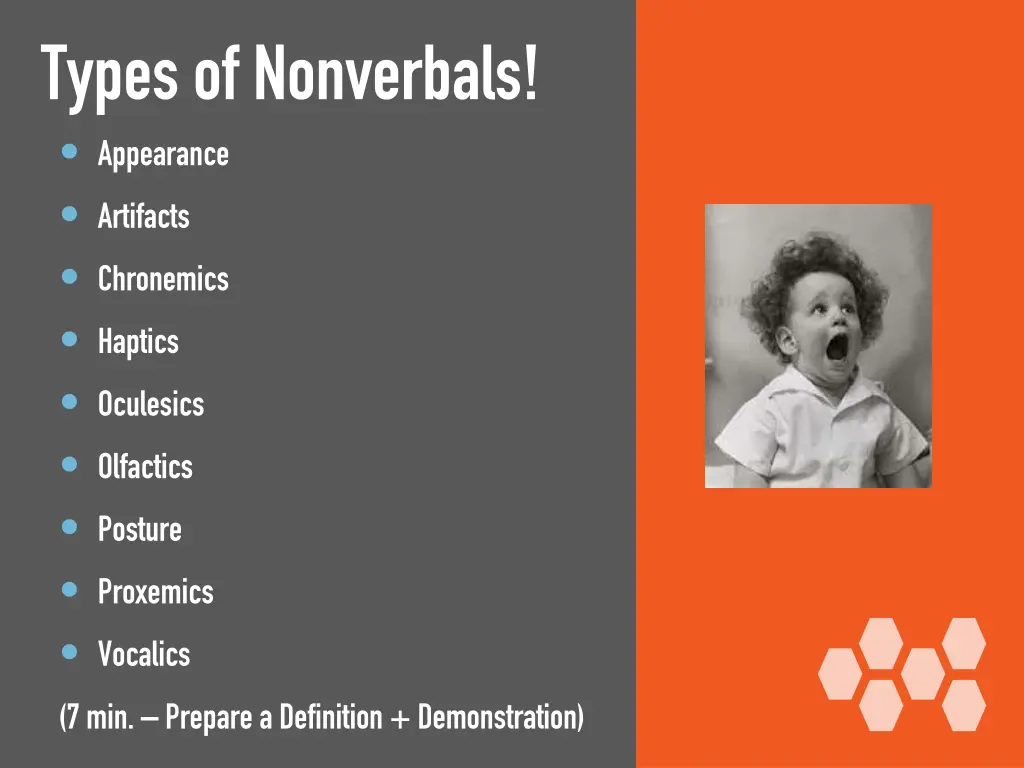 Types of Nonverbals!

- Appearance
- Artifacts
- Chronemics
- Haptics
- Oculesics
- Olfactics
- Posture
- Proxemics
- Vocalics

(7 min. – Prepare a Definition + Demonstration)